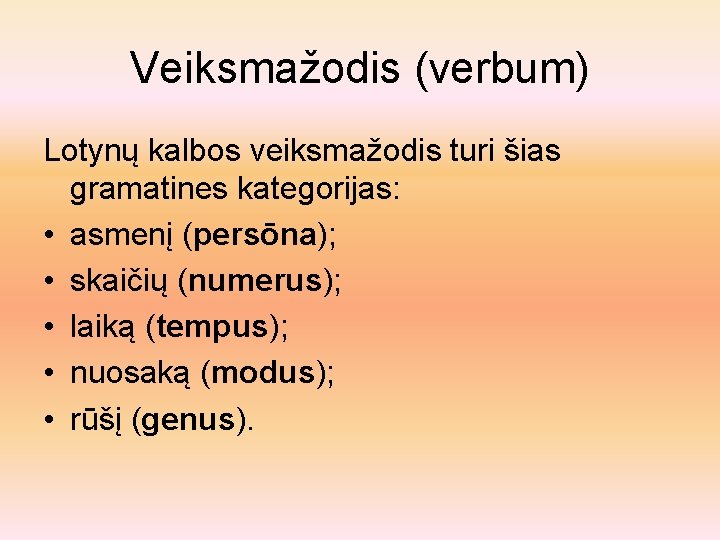 Veiksmažodis (verbum)

Lotynų kalbos veiksmažodis turi šias gramatines kategorijas:

• asmenį (persōna);
• skaičių (numerus);
• laiką (tempus);
• nuosaką (modus);
• rūšį (genus).